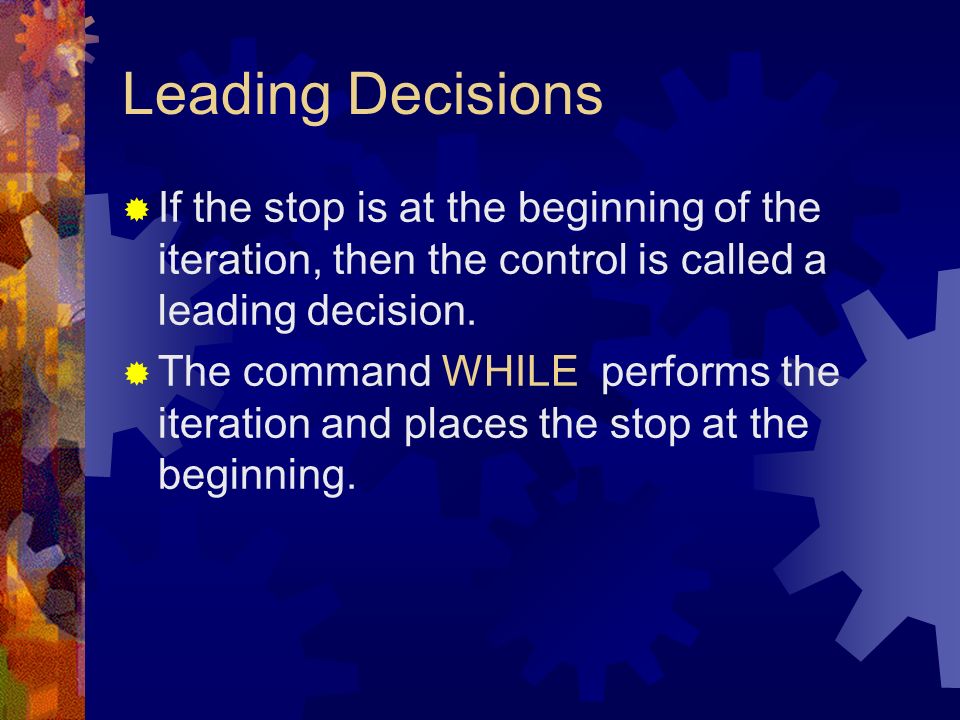 Leading Decisions

If the stop is at the beginning of the iteration, then the control is called a leading decision.

The command WHILE performs the iteration and places the stop at the beginning.